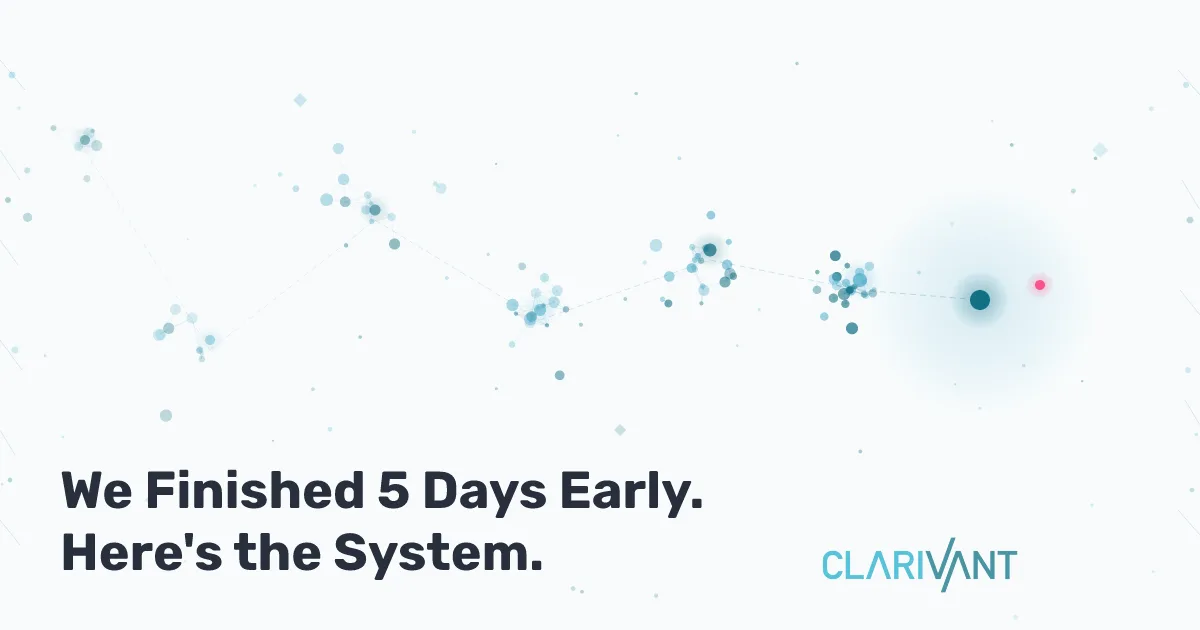 We Finished 5 Days Early.
Here's the System.

CLARIVANT